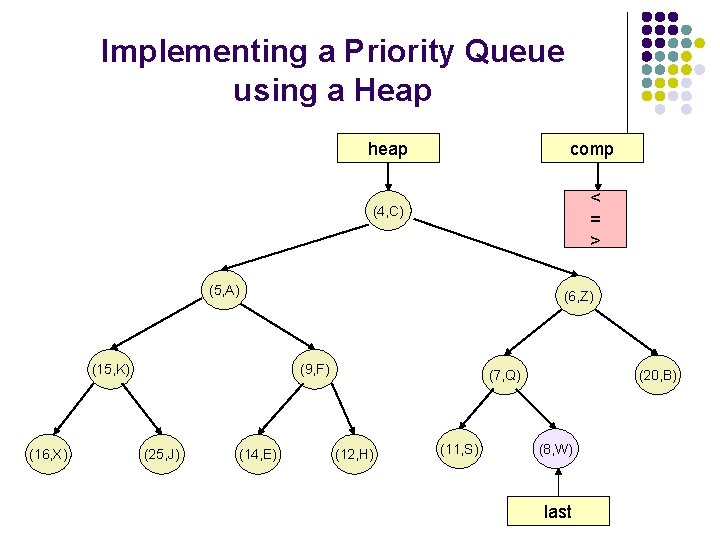 Implementing a Priority Queue using a Heap

heap

comp

<
=
>

(4,C)

(5,A)

(6,Z)

(15,K)

(9,F)

(7,Q)

(20,B)

(16,X)

(25,J)

(14,E)

(12,H)

(11,S)

(8,W)

last